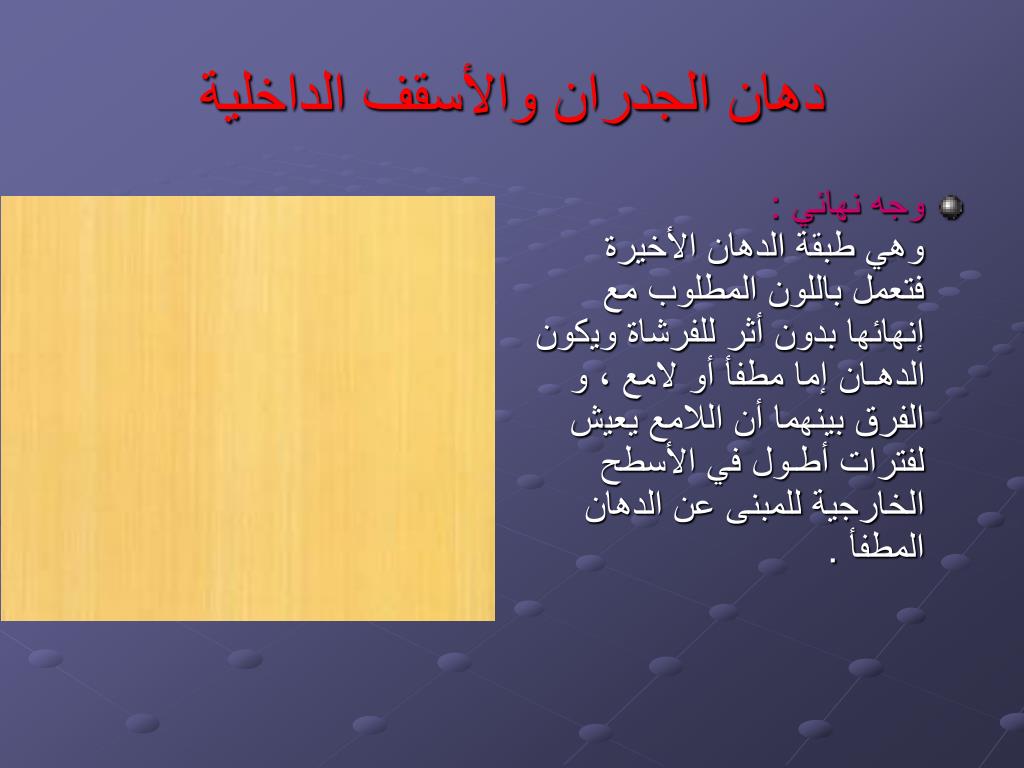 دهان الجدران والأسقف الداخلية

وجه نهائي :
وهي طبقة الدهان الأخيرة فتعمل باللون المطلوب مع إنهائها بدون أثر للفرشاة ويكون الدهان إما مطفأ أو لامع ، و الفرق بينهما أن اللامع يعيش لفترات أطول في الأسطح الخارجية للمبنى عن الدهان المطفأ .